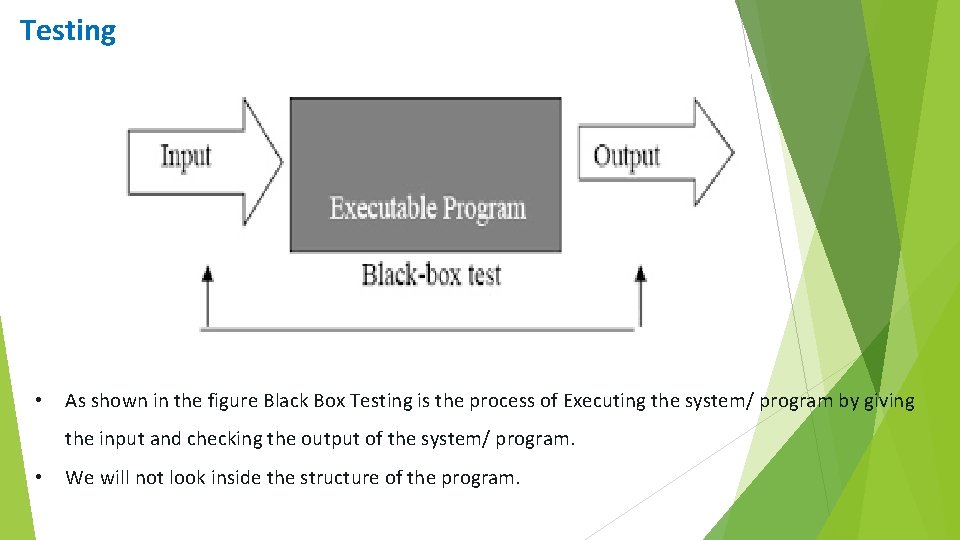 Testing

Input

Executable Program

Output

Black-box test

• As shown in the figure Black Box Testing is the process of Executing the system/ program by giving the input and checking the output of the system/ program.

• We will not look inside the structure of the program.